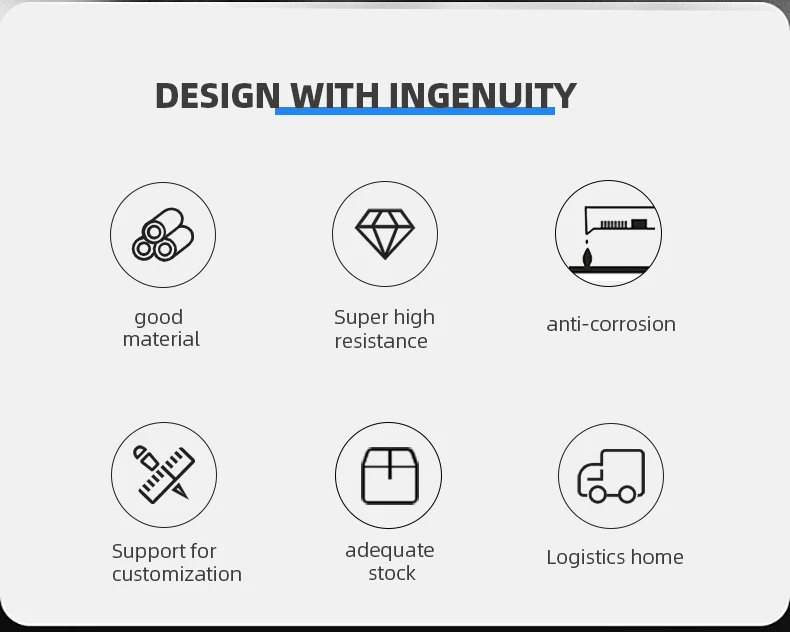 DESIGN WITH INGENUITY

good material

Super high resistance

anti-corrosion

Support for customization

adequate stock

Logistics home